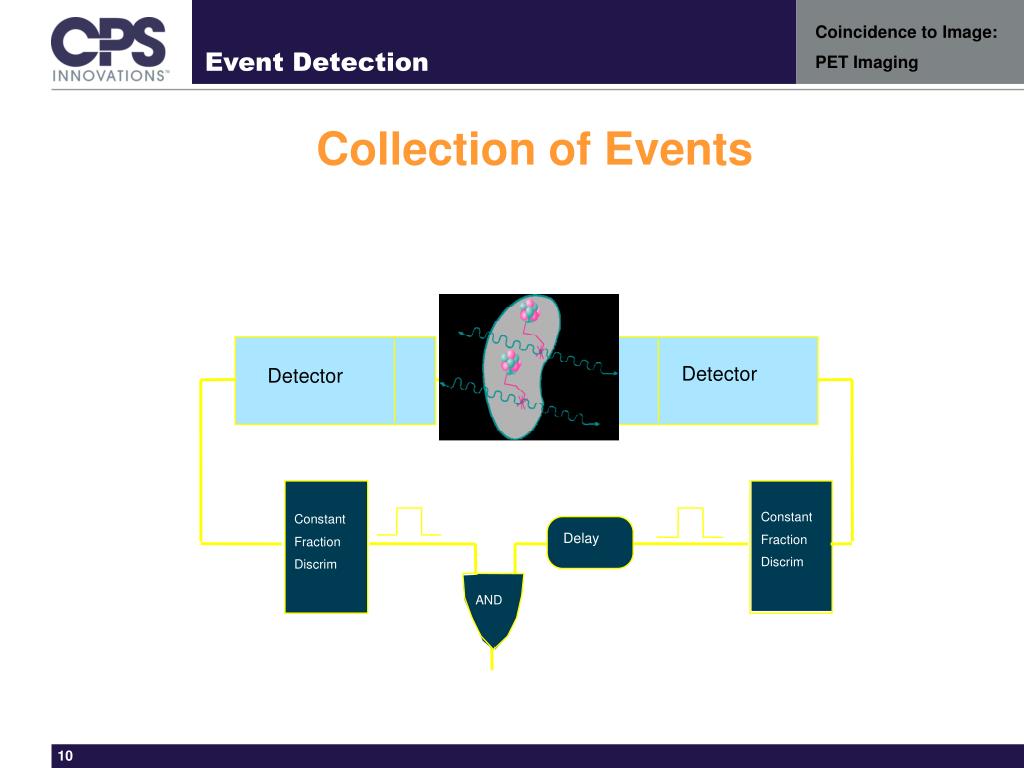 CPS INNOVATIONS™

Event Detection

Coincidence to Image: PET Imaging

Collection of Events

Detector

Detector

Constant Fraction Discrim

Delay

Constant Fraction Discrim

AND

10